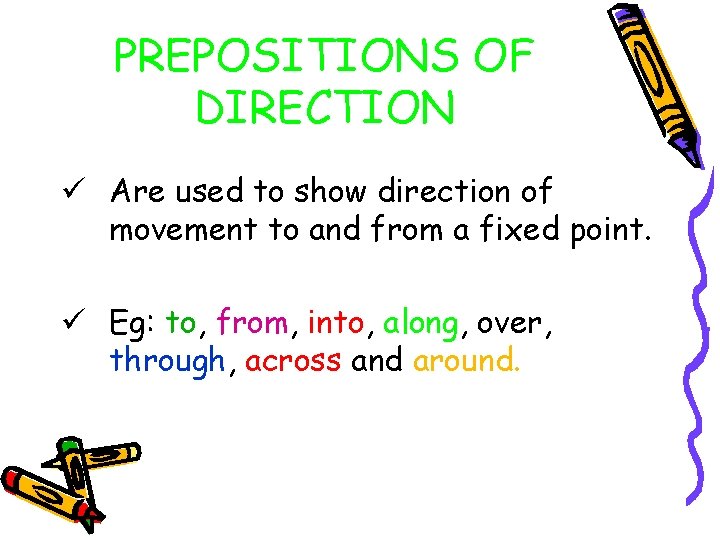 PREPOSITIONS OF DIRECTION

✓ Are used to show direction of movement to and from a fixed point.

✓ Eg: to, from, into, along, over, through, across and around.